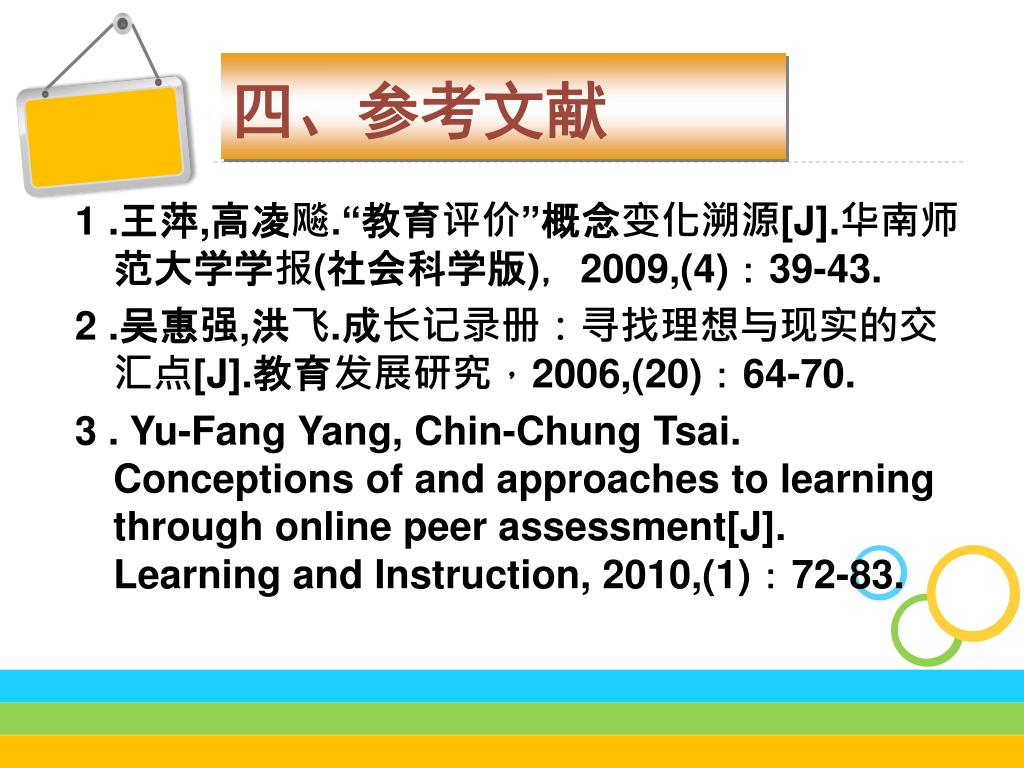 四、参考文献

1 .王萍,高凌飚.“教育评价”概念变化溯源[J].华南师范大学学报(社会科学版)，2009,(4)：39-43.

2 .吴惠强,洪飞.成长记录册：寻找理想与现实的交汇点[J].教育发展研究，2006,(20)：64-70.

3 . Yu-Fang Yang, Chin-Chung Tsai. Conceptions of and approaches to learning through online peer assessment[J]. Learning and Instruction, 2010,(1)：72-83.